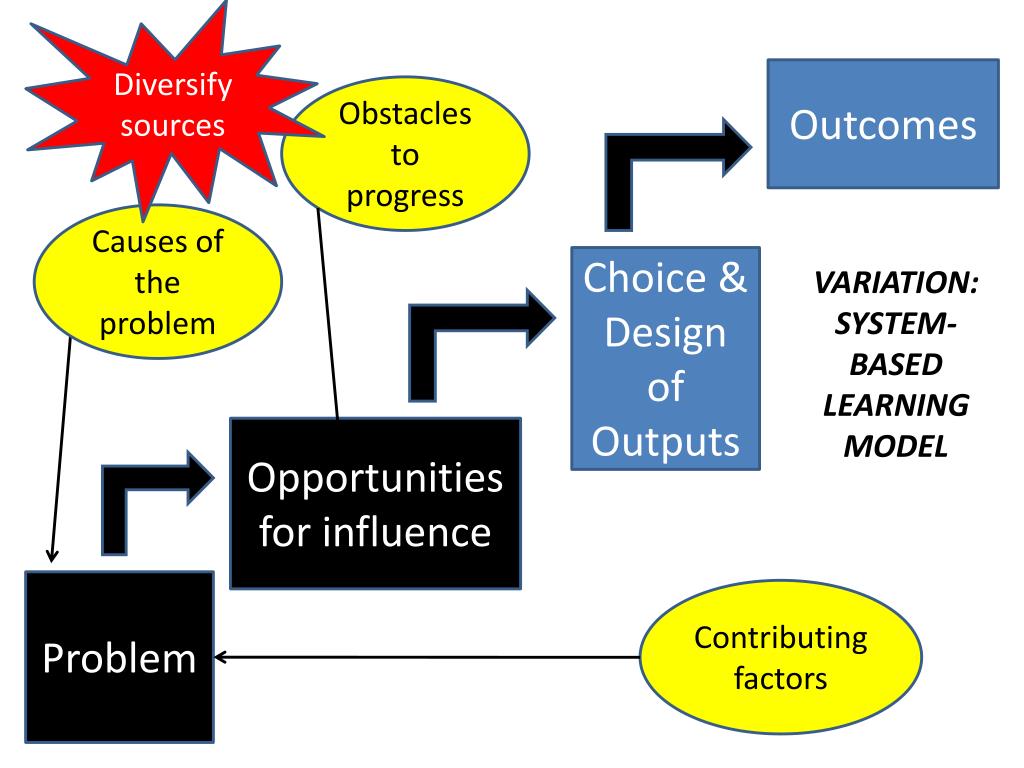 Diversify sources

Obstacles to progress

Outcomes

Causes of the problem

Choice & Design of Outputs

VARIATION: SYSTEM-BASED LEARNING MODEL

Opportunities for influence

Problem

Contributing factors